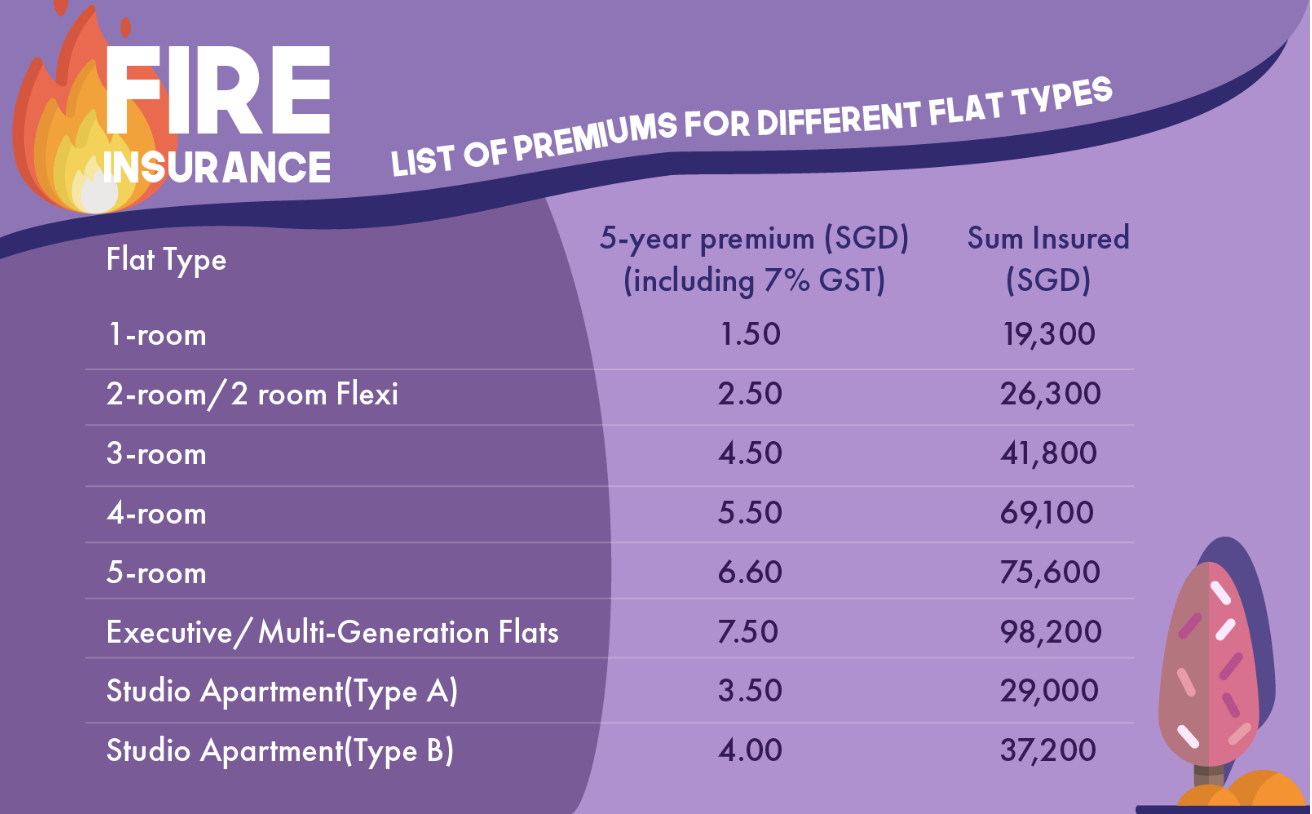 FIRE INSURANCE

LIST OF PREMIUMS FOR DIFFERENT FLAT TYPES

| Flat Type | 5-year premium (SGD) (including 7% GST) | Sum Insured (SGD) |
|---|---|---|
| 1-room | 1.50 | 19,300 |
| 2-room/2 room Flexi | 2.50 | 26,300 |
| 3-room | 4.50 | 41,800 |
| 4-room | 5.50 | 69,100 |
| 5-room | 6.60 | 75,600 |
| Executive/Multi-Generation Flats | 7.50 | 98,200 |
| Studio Apartment(Type A) | 3.50 | 29,000 |
| Studio Apartment(Type B) | 4.00 | 37,200 |